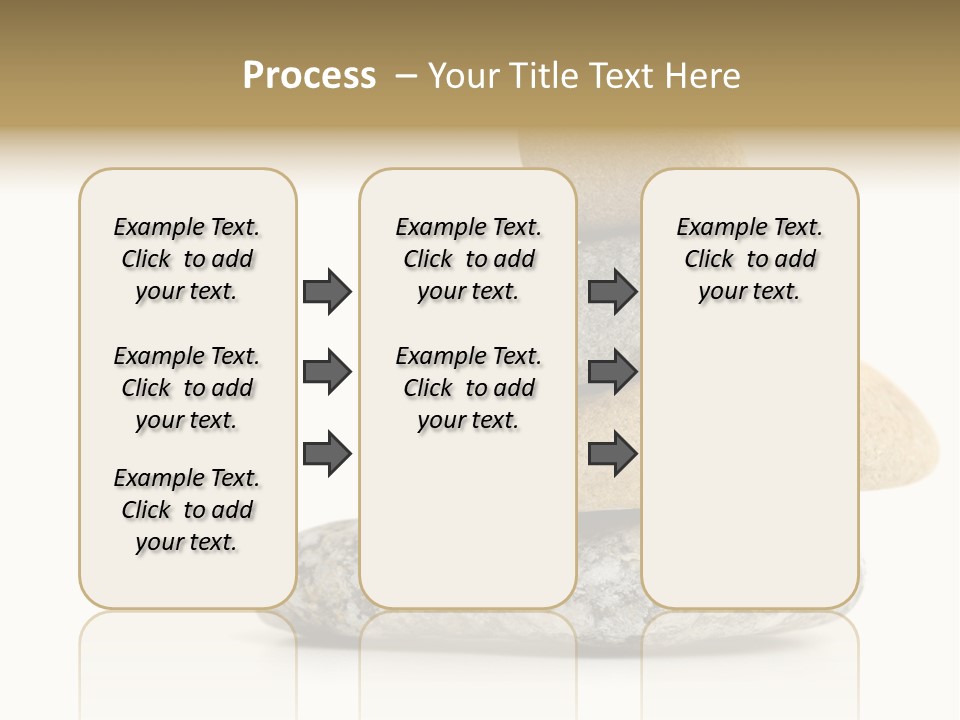 Process – Your Title Text Here

Example Text. Click to add your text.

Example Text. Click to add your text.

Example Text. Click to add your text.

Example Text. Click to add your text.

Example Text. Click to add your text.

Example Text. Click to add your text.